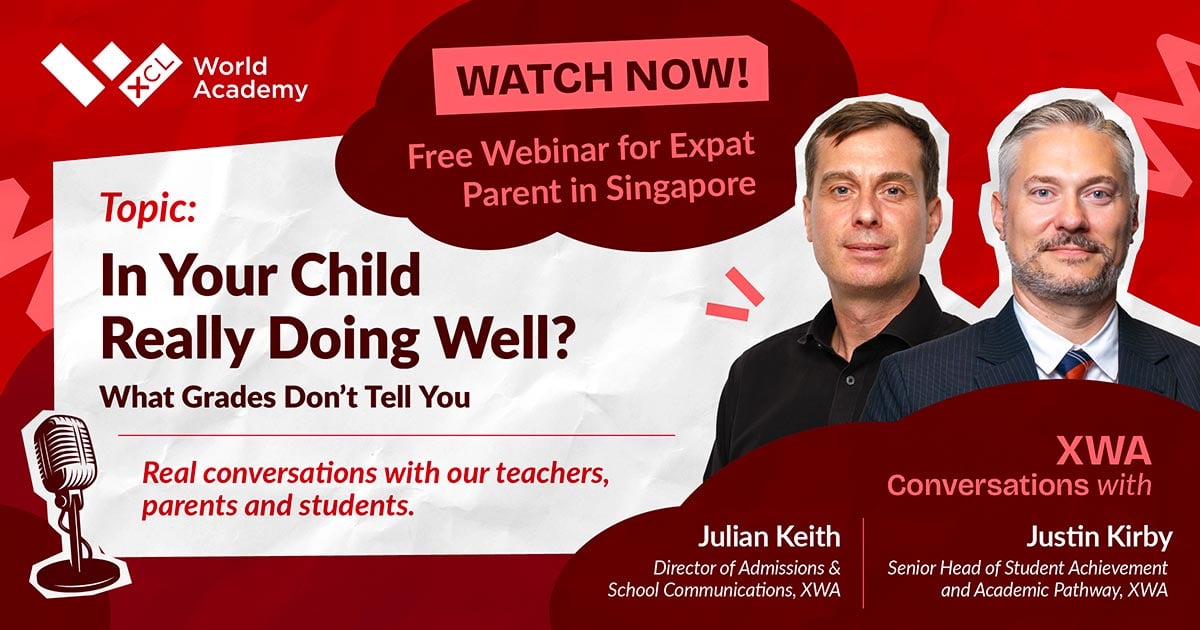 XCL World Academy

WATCH NOW!

Free Webinar for Expat Parent in Singapore

Topic:

In Your Child Really Doing Well?

What Grades Don't Tell You

Real conversations with our teachers, parents and students.

XWA Conversations with

Julian Keith
Director of Admissions & School Communications, XWA

Justin Kirby
Senior Head of Student Achievement and Academic Pathway, XWA